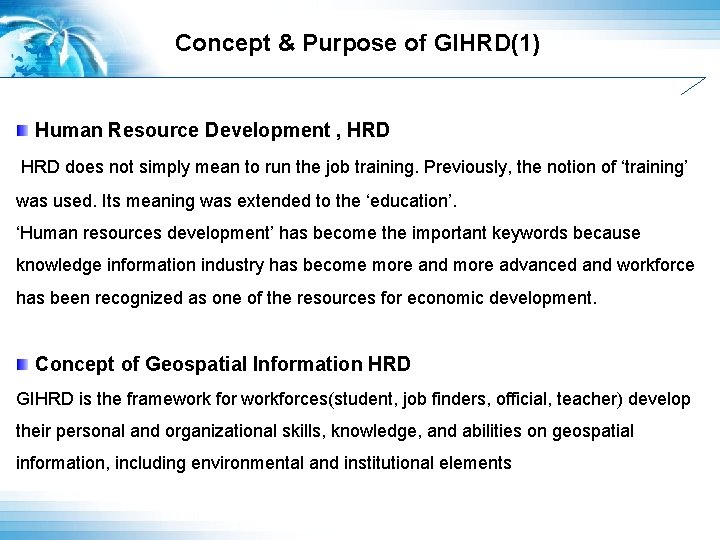 Concept & Purpose of GIHRD(1)

Human Resource Development , HRD

HRD does not simply mean to run the job training. Previously, the notion of ‘training’ was used. Its meaning was extended to the ‘education’.
‘Human resources development’ has become the important keywords because knowledge information industry has become more and more advanced and workforce has been recognized as one of the resources for economic development.

Concept of Geospatial Information HRD

GIHRD is the framework for workforces(student, job finders, official, teacher) develop their personal and organizational skills, knowledge, and abilities on geospatial information, including environmental and institutional elements